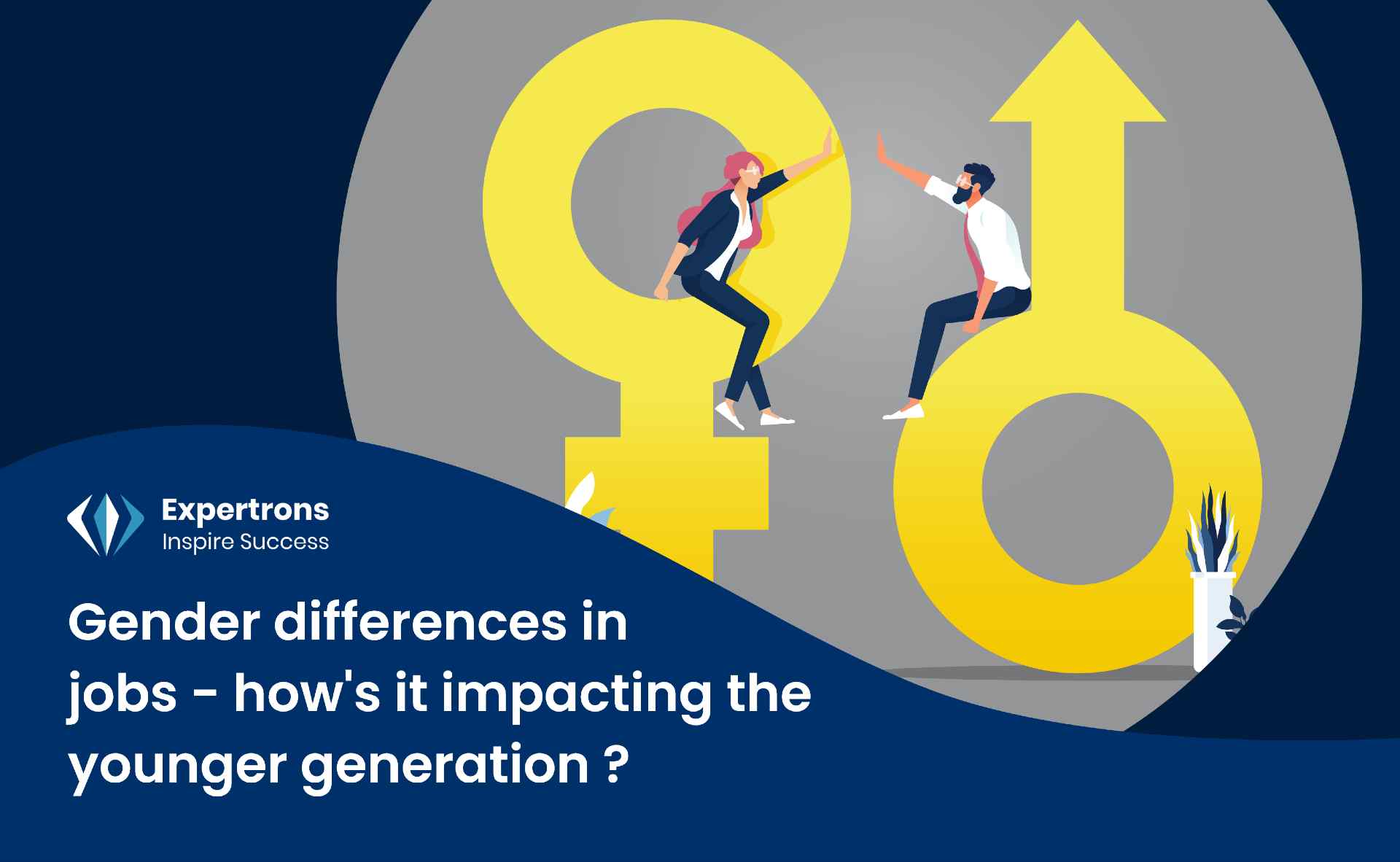 Expertrons
Inspire Success

Gender differences in jobs - how's it impacting the younger generation ?